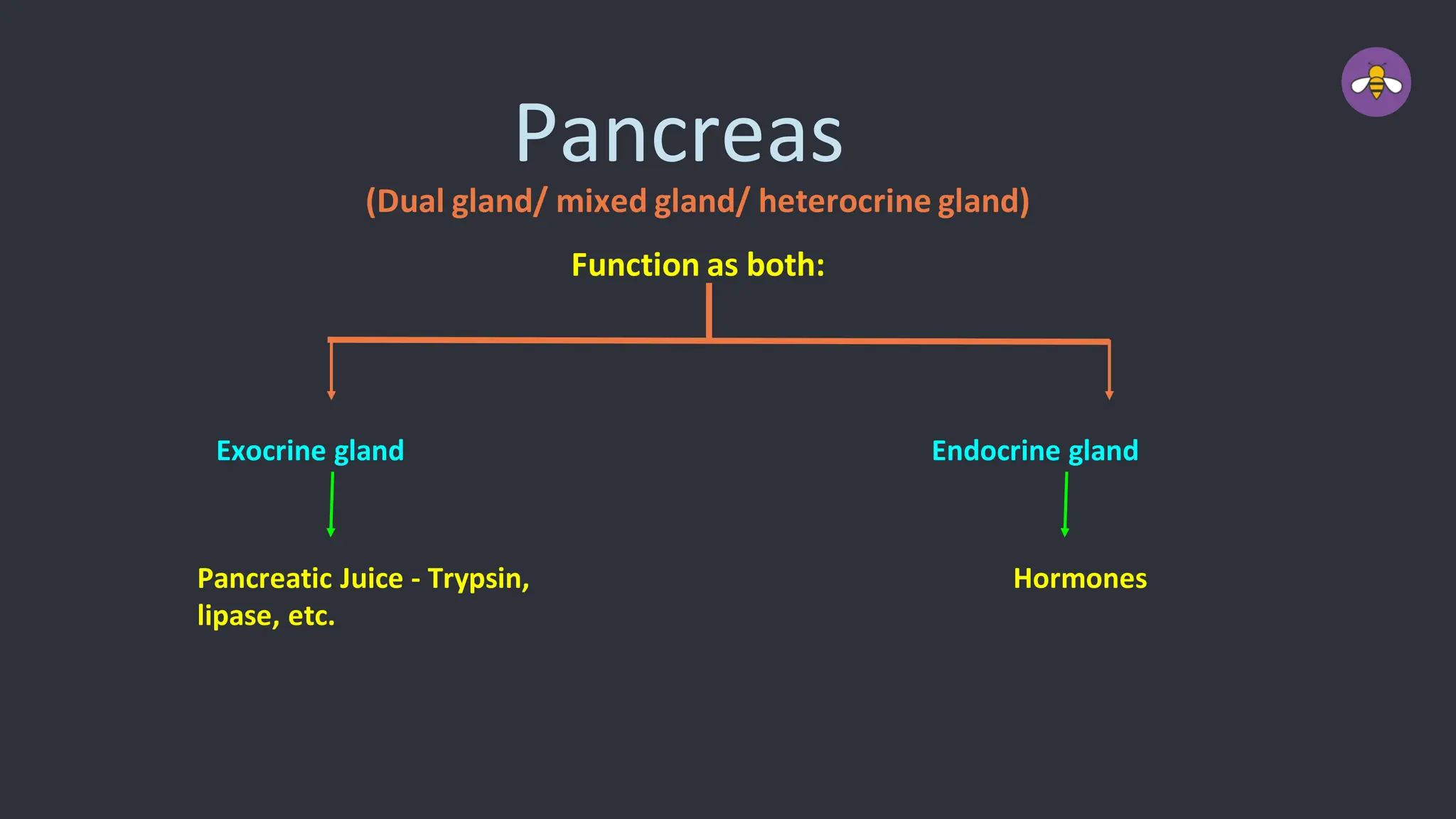 Pancreas

(Dual gland/ mixed gland/ heterocrine gland)

Function as both:

Exocrine gland

Pancreatic Juice - Trypsin, lipase, etc.

Endocrine gland

Hormones